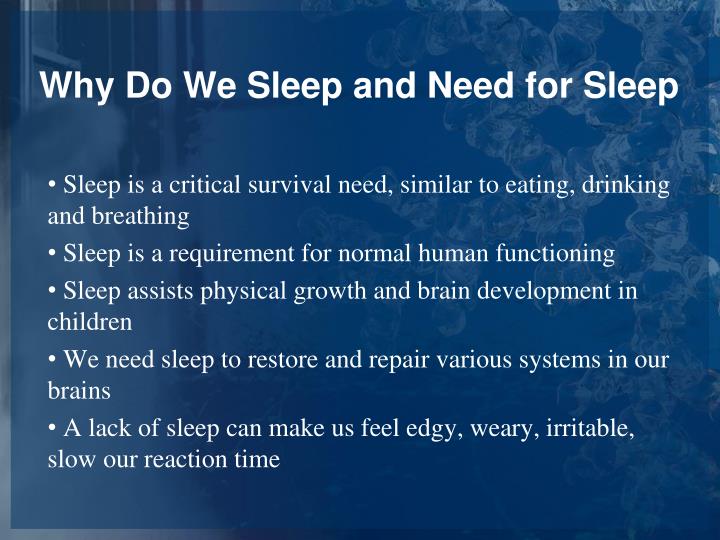 Why Do We Sleep and Need for Sleep

• Sleep is a critical survival need, similar to eating, drinking and breathing

• Sleep is a requirement for normal human functioning

• Sleep assists physical growth and brain development in children

• We need sleep to restore and repair various systems in our brains

• A lack of sleep can make us feel edgy, weary, irritable, slow our reaction time